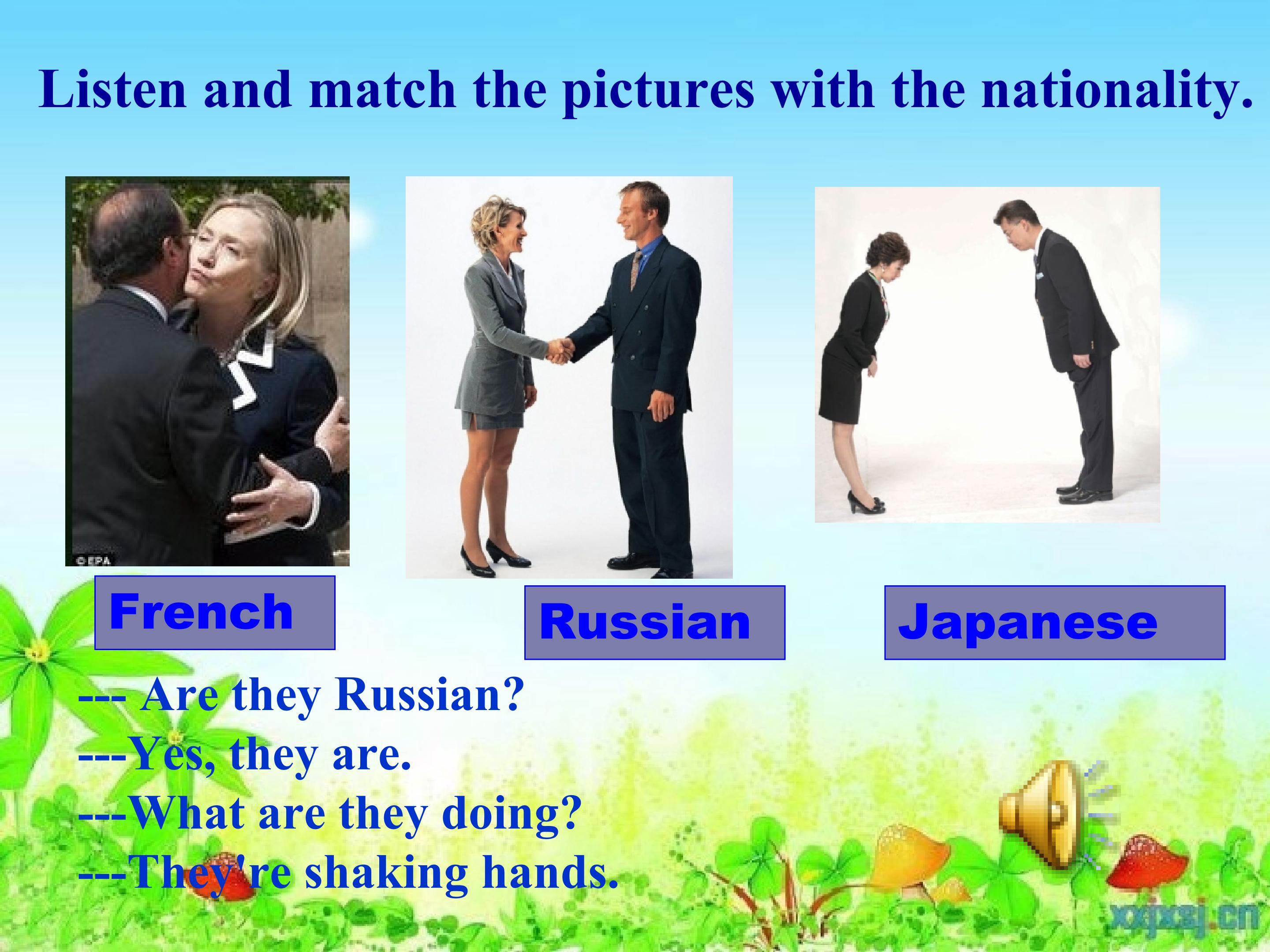 Listen and match the pictures with the nationality.

© EPA

French

Russian

Japanese

--- Are they Russian?
---Yes, they are.
---What are they doing?
---They're shaking hands.

xxjxsj.cn